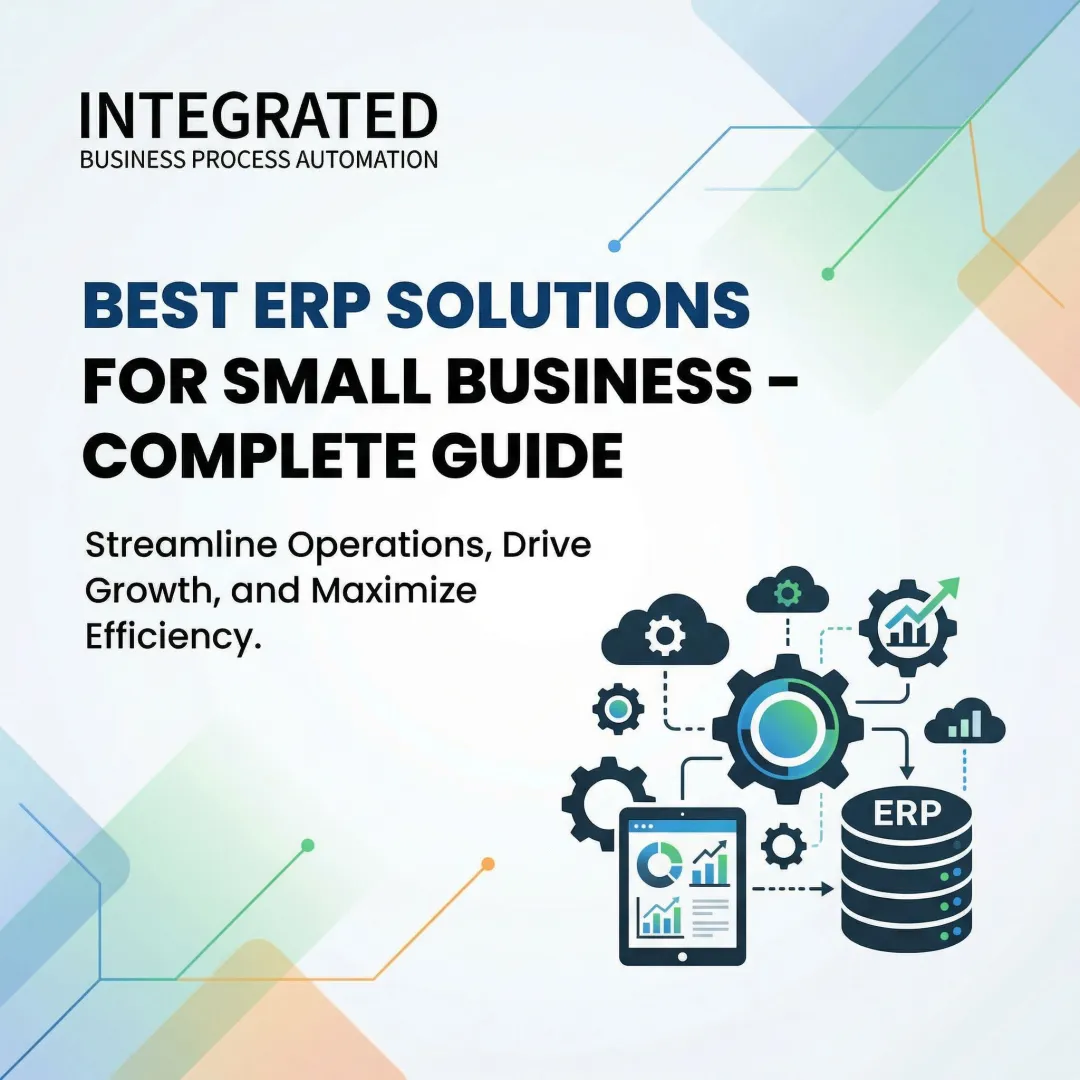 INTEGRATED
BUSINESS PROCESS AUTOMATION

BEST ERP SOLUTIONS FOR SMALL BUSINESS – COMPLETE GUIDE

Streamline Operations, Drive Growth, and Maximize Efficiency.

ERP